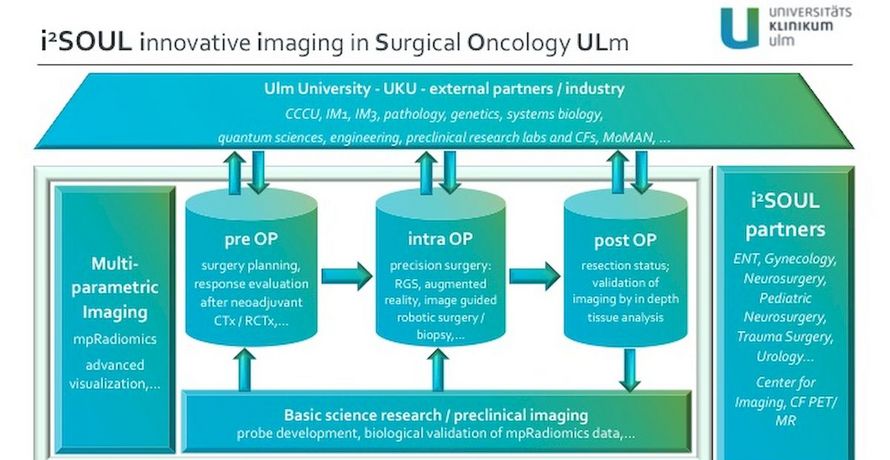 i²SOUL innovative imaging in Surgical Oncology ULm

UNIVERSITÄTS KLINIKUM ulm

Ulm University - UKU - external partners / industry
CCCU, IM1, IM3, pathology, genetics, systems biology, quantum sciences, engineering, preclinical research labs and CFs, MoMAN, ...

Multi-parametric Imaging
mpRadiomics
advanced visualization,...

pre OP
surgery planning, response evaluation after neoadjuvant CTx / RCTx,...

intra OP
precision surgery: RGS, augmented reality, image guided robotic surgery / biopsy,...

post OP
resection status; validation of imaging by in depth tissue analysis

Basic science research / preclinical imaging
probe development, biological validation of mpRadiomics data,...

i²SOUL partners
ENT, Gynecology, Neurosurgery, Pediatric Neurosurgery, Trauma Surgery, Urology...
Center for Imaging, CF PET/ MR